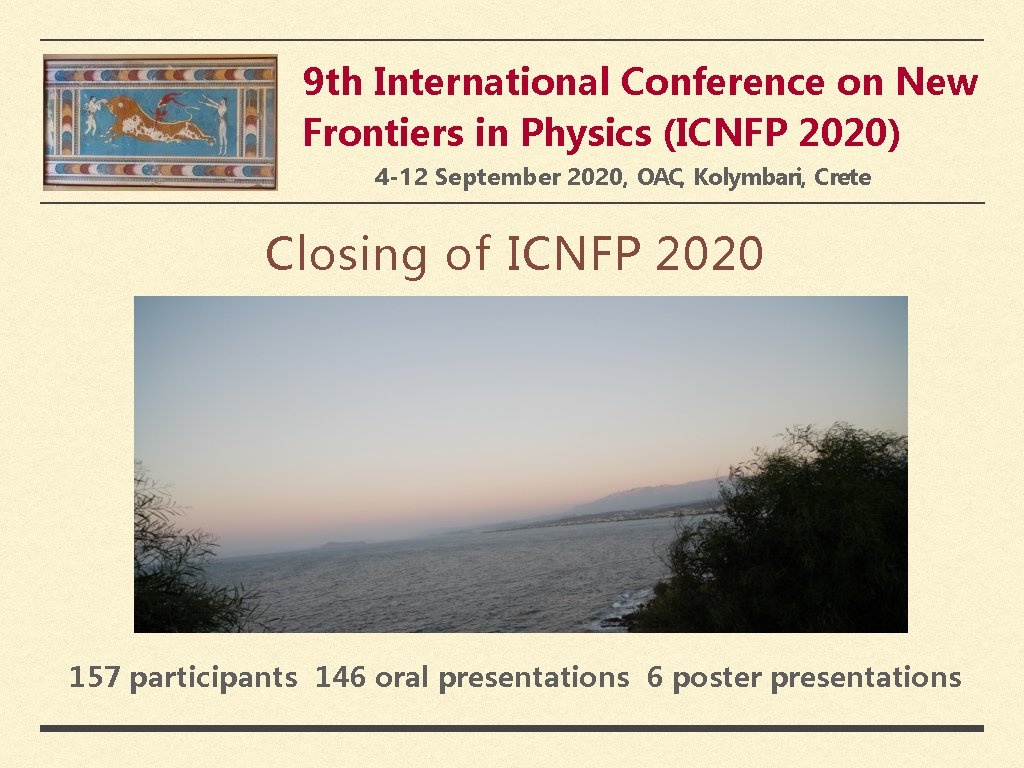 9th International Conference on New Frontiers in Physics (ICNFP 2020)

4-12 September 2020, OAC, Kolymbari, Crete

Closing of ICNFP 2020

157 participants 146 oral presentations 6 poster presentations